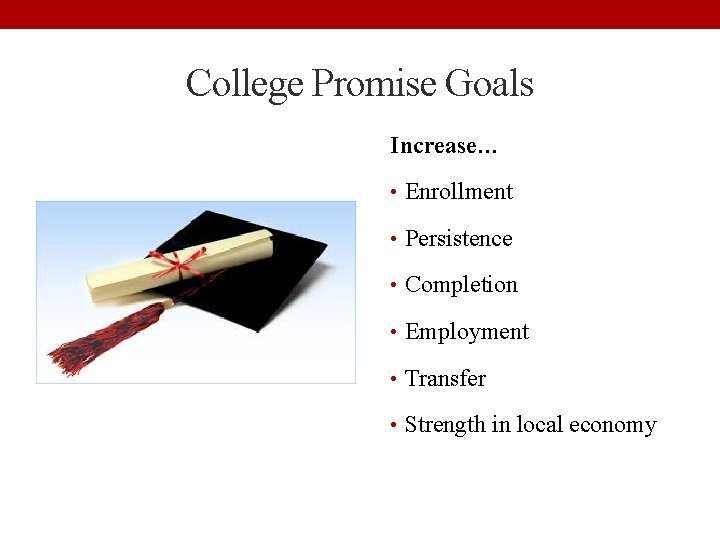 College Promise Goals

Increase…

• Enrollment
• Persistence
• Completion
• Employment
• Transfer
• Strength in local economy